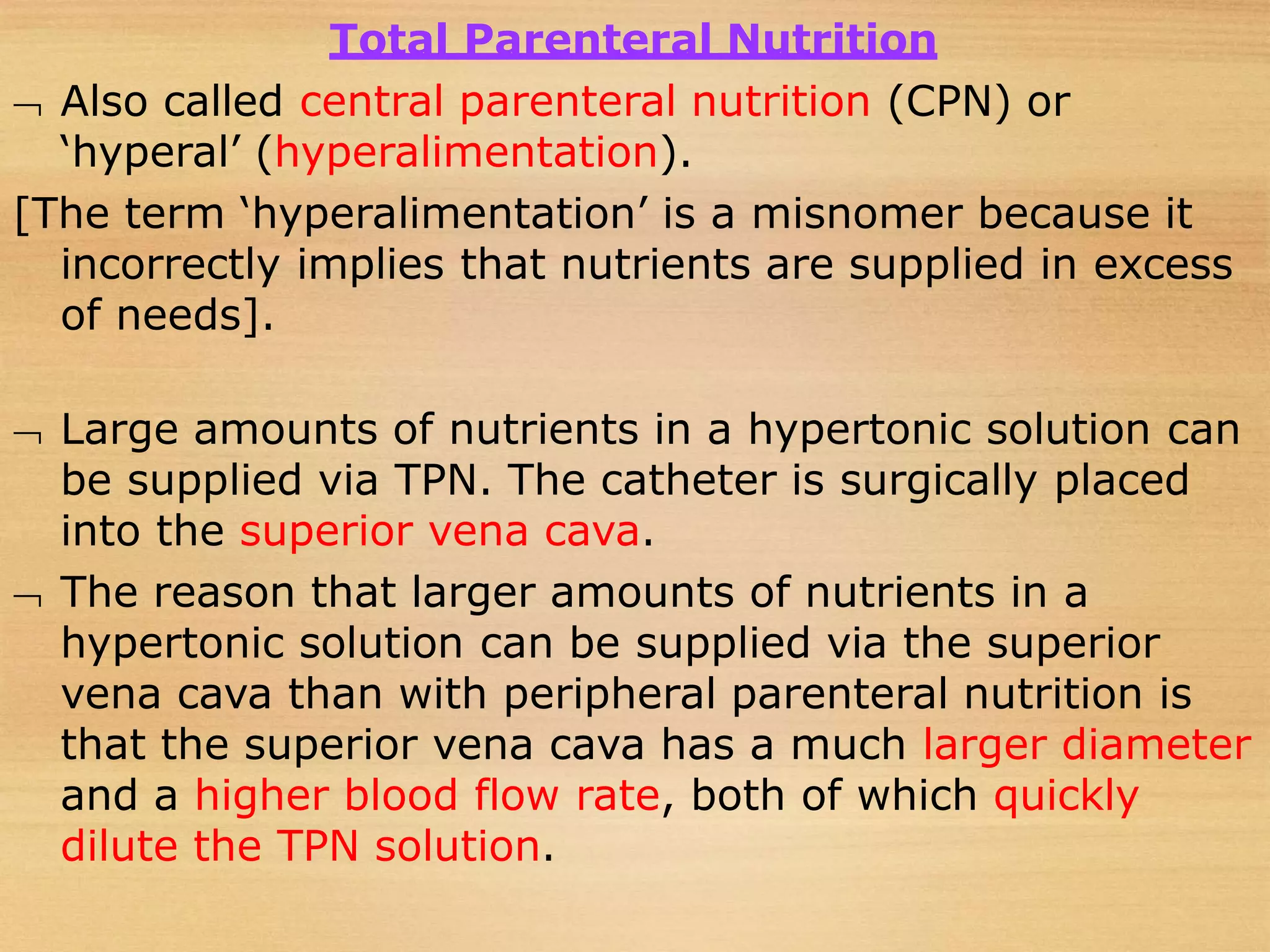 Total Parenteral Nutrition

¬ Also called central parenteral nutrition (CPN) or ‘hyperal’ (hyperalimentation).

[The term ‘hyperalimentation’ is a misnomer because it incorrectly implies that nutrients are supplied in excess of needs].

¬ Large amounts of nutrients in a hypertonic solution can be supplied via TPN. The catheter is surgically placed into the superior vena cava.

¬ The reason that larger amounts of nutrients in a hypertonic solution can be supplied via the superior vena cava than with peripheral parenteral nutrition is that the superior vena cava has a much larger diameter and a higher blood flow rate, both of which quickly dilute the TPN solution.